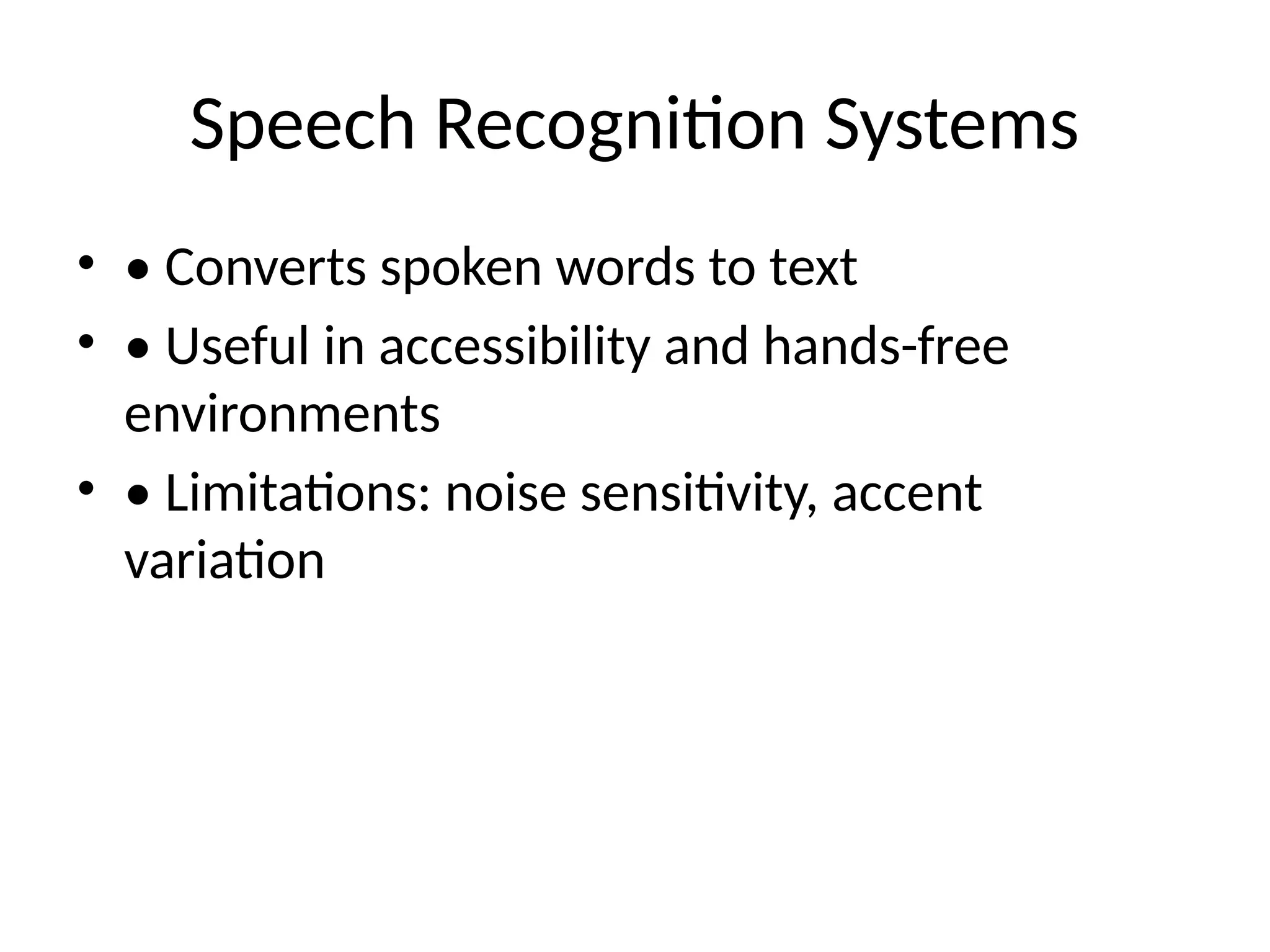 Speech Recognition Systems

• • Converts spoken words to text
• • Useful in accessibility and hands-free environments
• • Limitations: noise sensitivity, accent variation